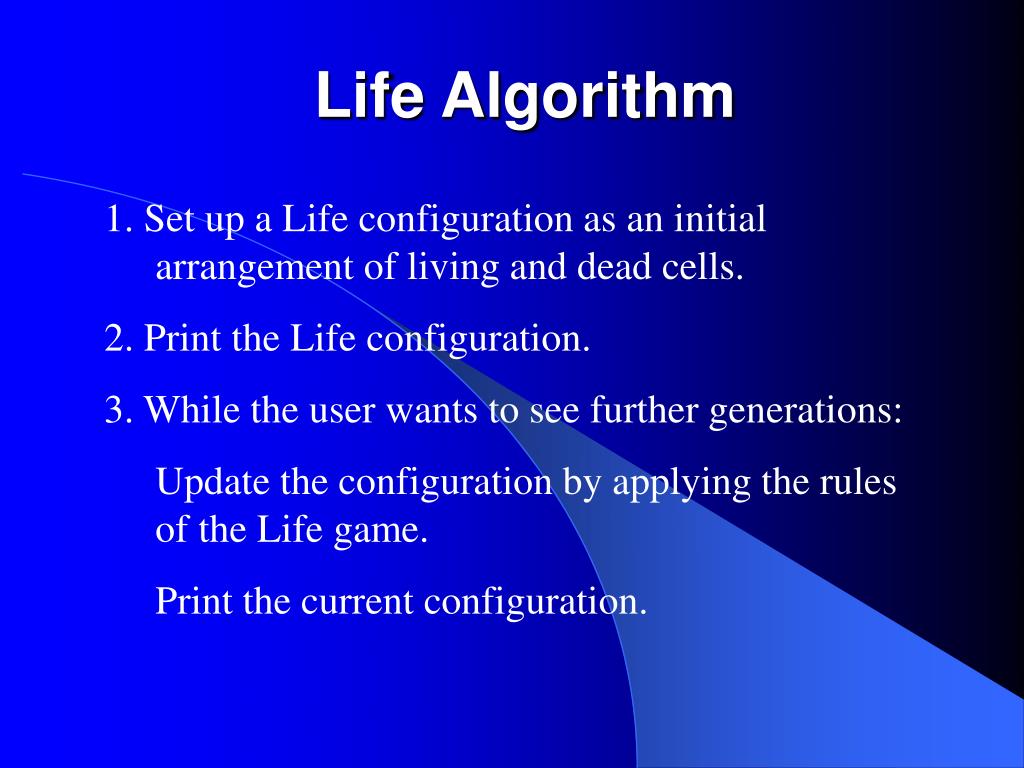 Life Algorithm

1. Set up a Life configuration as an initial arrangement of living and dead cells.

2. Print the Life configuration.

3. While the user wants to see further generations:

Update the configuration by applying the rules of the Life game.

Print the current configuration.